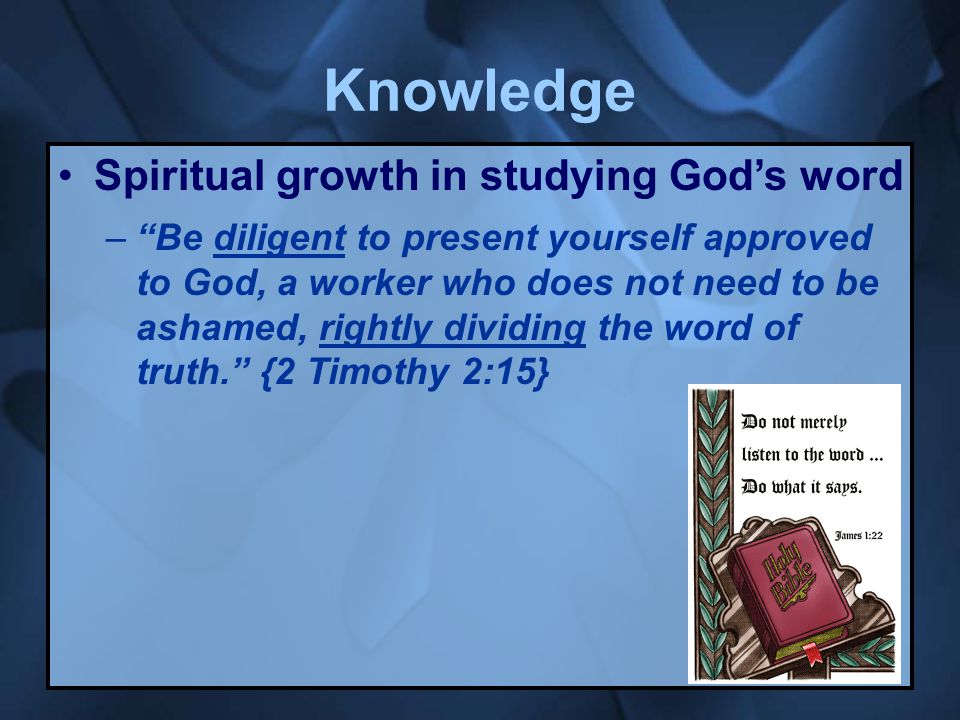 Knowledge

• Spiritual growth in studying God's word

– "Be diligent to present yourself approved to God, a worker who does not need to be ashamed, rightly dividing the word of truth." {2 Timothy 2:15}

Do not merely listen to the word ... Do what it says.

James 1:22

Holy Bible